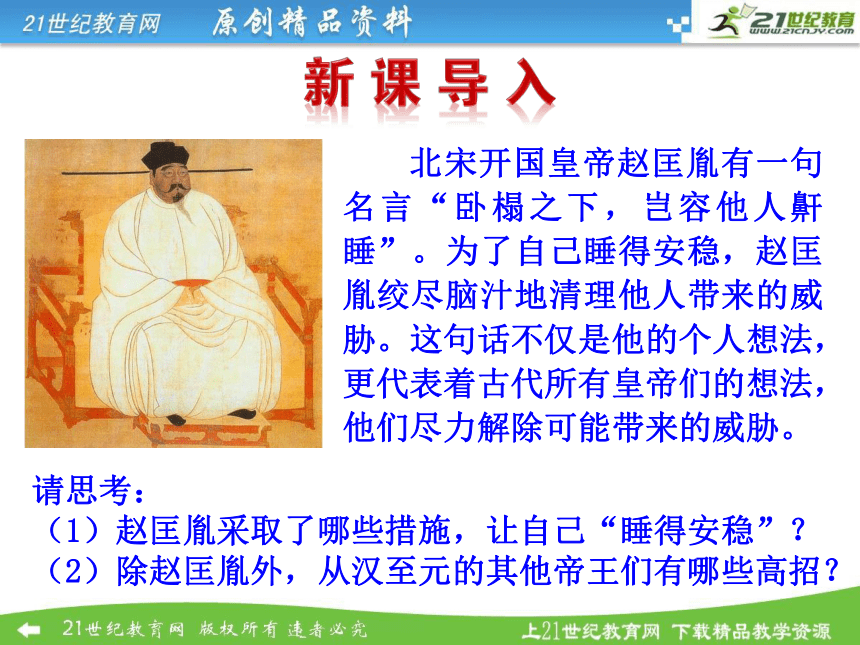 21世纪教育网 原创精品资料

21世纪教育
www.21cnjy.com

新课导入

北宋开国皇帝赵匡胤有一句名言“卧榻之下，岂容他人鼾睡”。为了自己睡得安稳，赵匡胤绞尽脑汁地清理他人带来的威胁。这句话不仅是他的个人想法，更代表着古代所有皇帝们的想法，他们尽力解除可能带来的威胁。

请思考：
（1）赵匡胤采取了哪些措施，让自己“睡得安稳”？
（2）除赵匡胤外，从汉至元的其他帝王们有哪些高招？

21世纪教育网 版权所有 违者必究

上21世纪教育网 下载精品教学资源